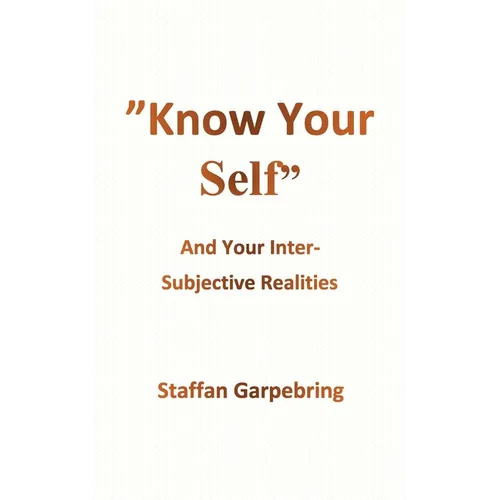 ”Know Your Self”

And Your Inter-Subjective Realities

Staffan Garpebring